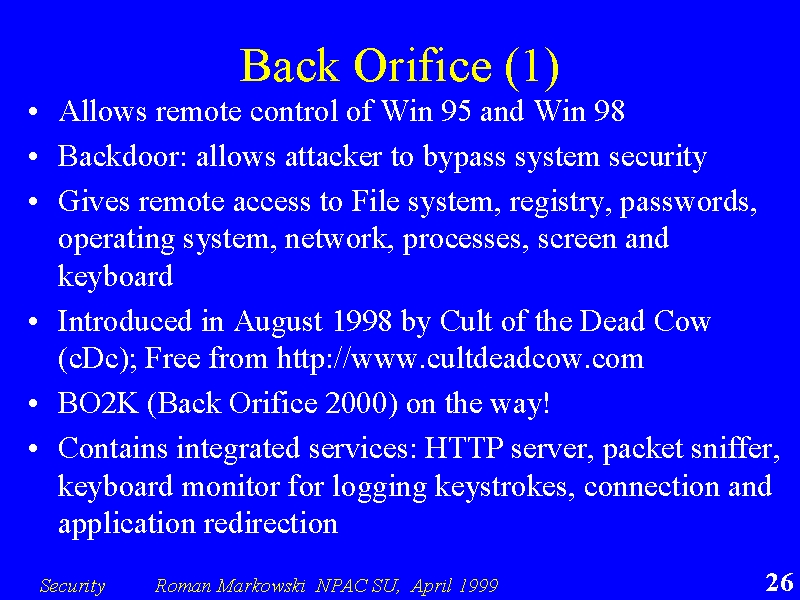 Back Orifice (1)

• Allows remote control of Win 95 and Win 98
• Backdoor: allows attacker to bypass system security
• Gives remote access to File system, registry, passwords, operating system, network, processes, screen and keyboard
• Introduced in August 1998 by Cult of the Dead Cow (cDc); Free from http://www.cultdeadcow.com
• BO2K (Back Orifice 2000) on the way!
• Contains integrated services: HTTP server, packet sniffer, keyboard monitor for logging keystrokes, connection and application redirection

Security Roman Markowski NPAC SU, April 1999 26